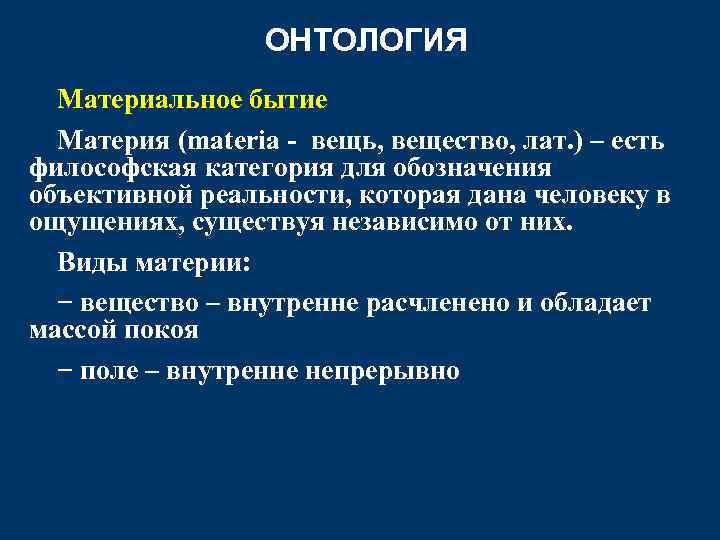 ОНТОЛОГИЯ

Материальное бытие

Материя (materia - вещь, вещество, лат.) – есть философская категория для обозначения объективной реальности, которая дана человеку в ощущениях, существуя независимо от них.

Виды материи:

− вещество – внутренне расчленено и обладает массой покоя

− поле – внутренне непрерывно